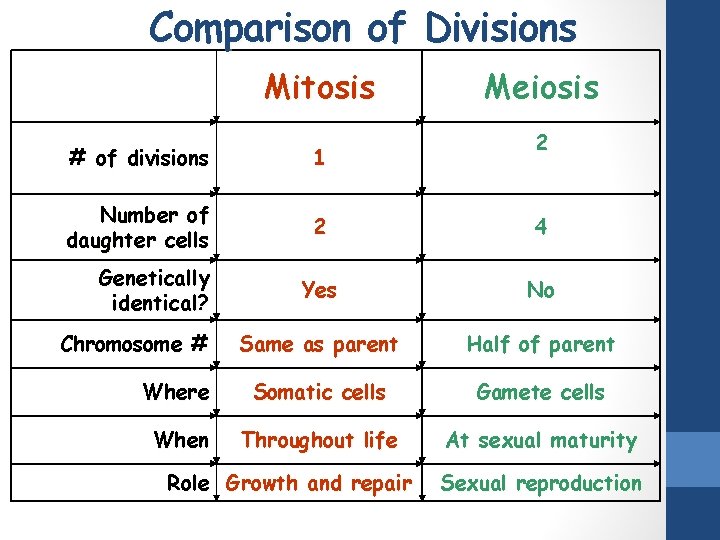 Comparison of Divisions

| | Mitosis | Meiosis |
|---|---|---|
| # of divisions | 1 | 2 |
| Number of daughter cells | 2 | 4 |
| Genetically identical? | Yes | No |
| Chromosome # | Same as parent | Half of parent |
| Where | Somatic cells | Gamete cells |
| When | Throughout life | At sexual maturity |
| Role | Growth and repair | Sexual reproduction |